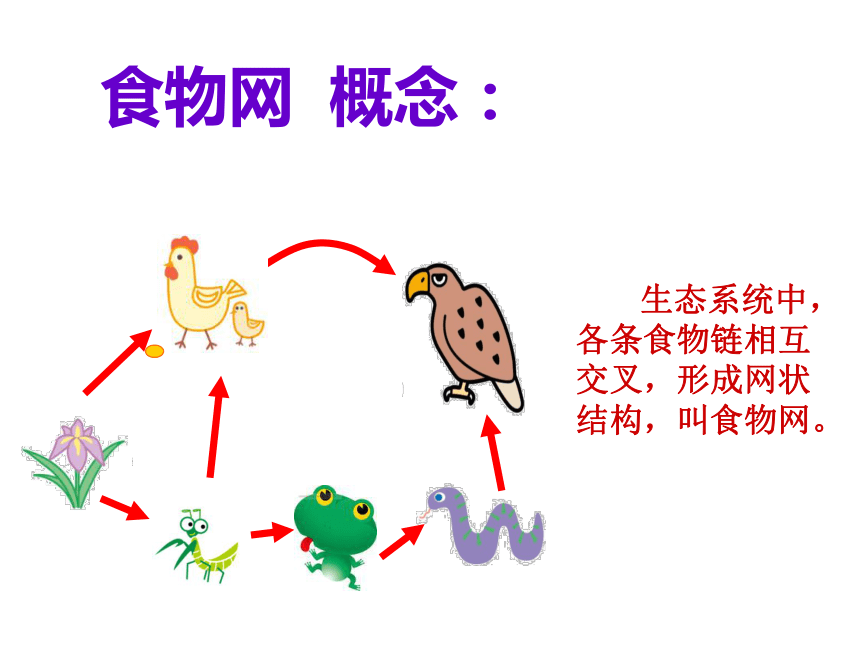 食物网 概念：

生态系统中，各条食物链相互交叉，形成网状结构，叫食物网。